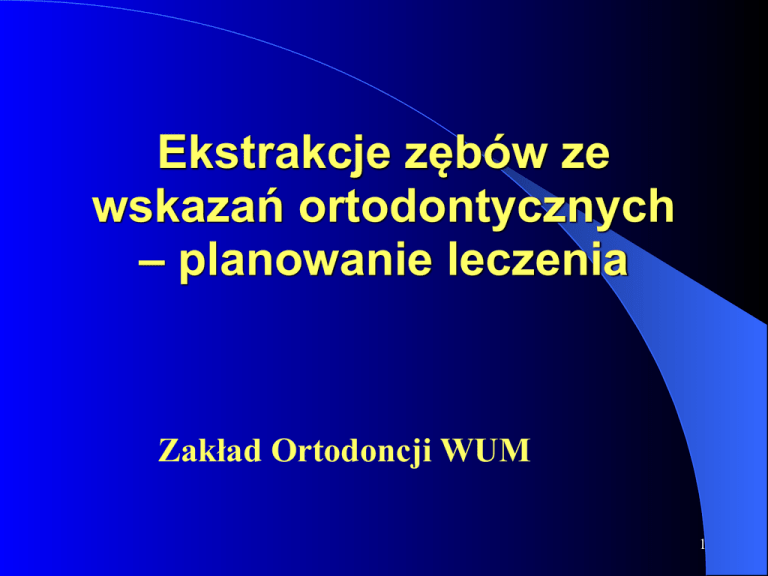 Ekstrakcje zębów ze wskazań ortodontycznych – planowanie leczenia

Zakład Ortodoncji WUM

1